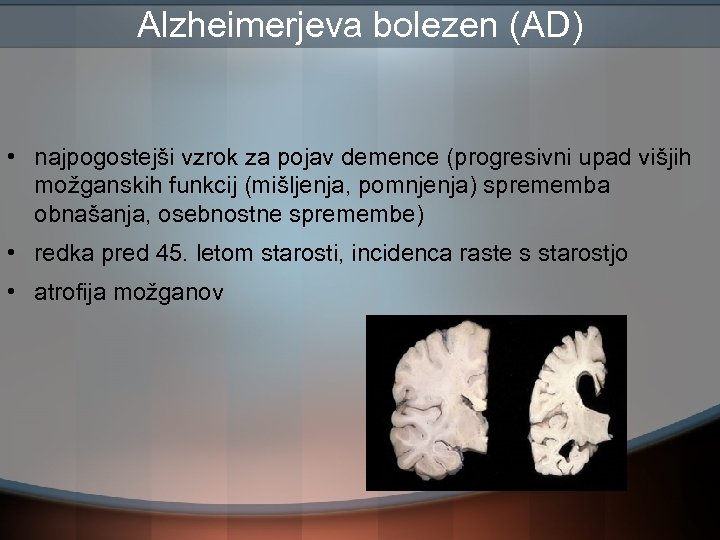 Alzheimerjeva bolezen (AD)

• najpogostejši vzrok za pojav demence (progresivni upad višjih možganskih funkcij (mišljenja, pomnjenja) sprememba obnašanja, osebnostne spremembe)

• redka pred 45. letom starosti, incidenca raste s starostjo

• atrofija možganov